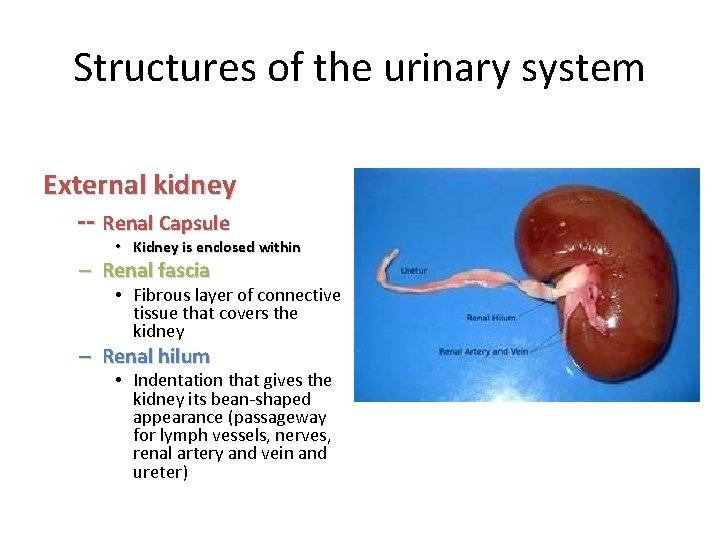 Structures of the urinary system

External kidney

-- Renal Capsule

• Kidney is enclosed within

– Renal fascia

• Fibrous layer of connective tissue that covers the kidney

– Renal hilum

• Indentation that gives the kidney its bean-shaped appearance (passageway for lymph vessels, nerves, renal artery and vein and ureter)

Uretur

Renal Hilum

Renal Artery and Vein